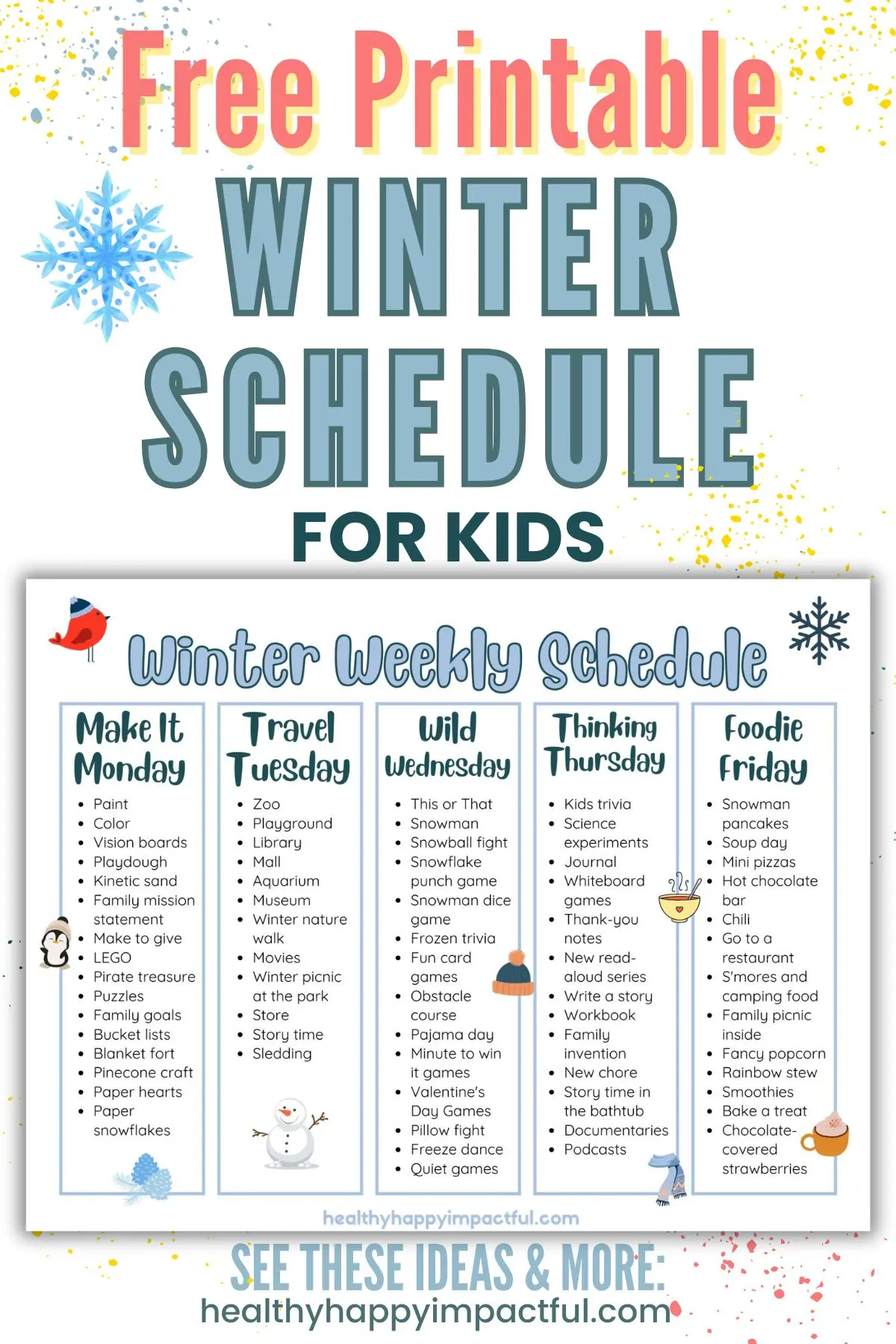 Free Printable
WINTER SCHEDULE
FOR KIDS

Winter Weekly Schedule

Make It Monday
- Paint
- Color
- Vision boards
- Playdough
- Kinetic sand
- Family mission statement
- Make to give
- LEGO
- Pirate treasure
- Puzzles
- Family goals
- Bucket lists
- Blanket fort
- Pinecone craft
- Paper hearts
- Paper snowflakes

Travel Tuesday
- Zoo
- Playground
- Library
- Mall
- Aquarium
- Museum
- Winter nature walk
- Movies
- Winter picnic at the park
- Store
- Story time
- Sledding

Wild Wednesday
- This or That
- Snowman
- Snowball fight
- Snowflake punch game
- Snowman dice game
- Frozen trivia
- Fun card games
- Obstacle course
- Pajama day
- Minute to win it games
- Valentine's Day Games
- Pillow fight
- Freeze dance
- Quiet games

Thinking Thursday
- Kids trivia
- Science experiments
- Journal
- Whiteboard games
- Thank-you notes
- New read-aloud series
- Write a story
- Workbook
- Family invention
- New chore
- Story time in the bathtub
- Documentaries
- Podcasts

Foodie Friday
- Snowman pancakes
- Soup day
- Mini pizzas
- Hot chocolate bar
- Chili
- Go to a restaurant
- S'mores and camping food
- Family picnic inside
- Fancy popcorn
- Rainbow stew
- Smoothies
- Bake a treat
- Chocolate-covered strawberries

healthyhappyimpactful.com

SEE THESE IDEAS & MORE:
healthyhappyimpactful.com